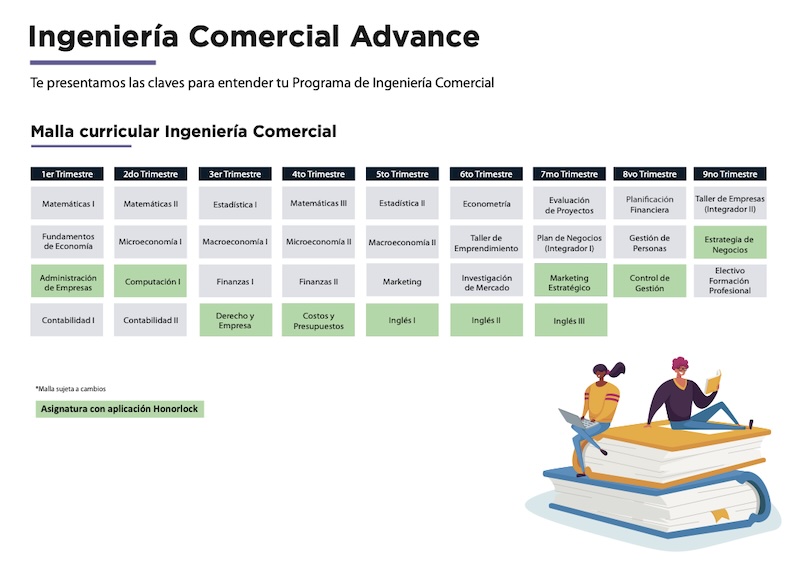 Ingeniería Comercial Advance

Te presentamos las claves para entender tu Programa de Ingeniería Comercial

Malla curricular Ingeniería Comercial

| 1er Trimestre | 2do Trimestre | 3er Trimestre | 4to Trimestre | 5to Trimestre | 6to Trimestre | 7mo Trimestre | 8vo Trimestre | 9no Trimestre |
|---|---|---|---|---|---|---|---|---|
| Matemáticas I | Matemáticas II | Estadística I | Matemáticas III | Estadística II | Econometría | Evaluación de Proyectos | Planificación Financiera | Taller de Empresas (Integrador II) |
| Fundamentos de Economía | Microeconomía I | Macroeconomía I | Microeconomía II | Macroeconomía II | Taller de Emprendimiento | Plan de Negocios (Integrador I) | Gestión de Personas | Estrategia de Negocios |
| Administración de Empresas | Computación I | Finanzas I | Finanzas II | Marketing | Investigación de Mercado | Marketing Estratégico | Control de Gestión | Electivo Formación Profesional |
| Contabilidad I | Contabilidad II | Derecho y Empresa | Costos y Presupuestos | Inglés I | Inglés II | Inglés III | | |

*Malla sujeta a cambios

Asignatura con aplicación Honorlock